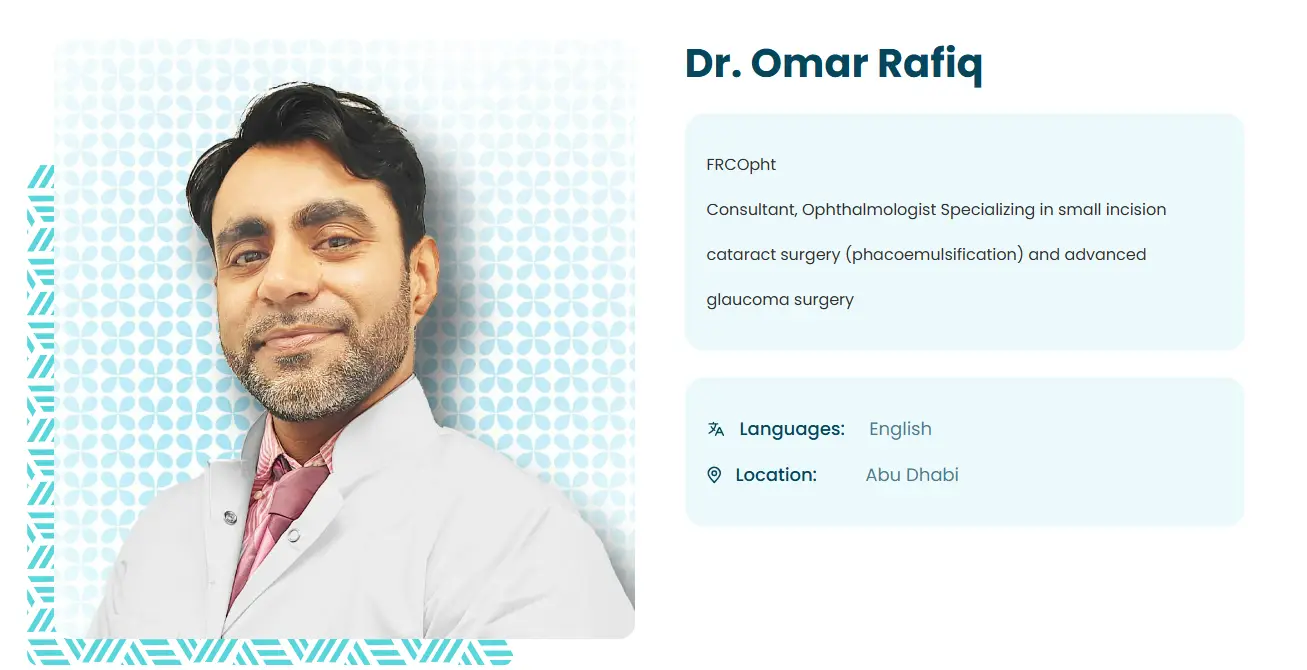 Dr. Omar Rafiq

FRCOpht

Consultant, Ophthalmologist Specializing in small incision cataract surgery (phacoemulsification) and advanced glaucoma surgery

Languages: English

Location: Abu Dhabi